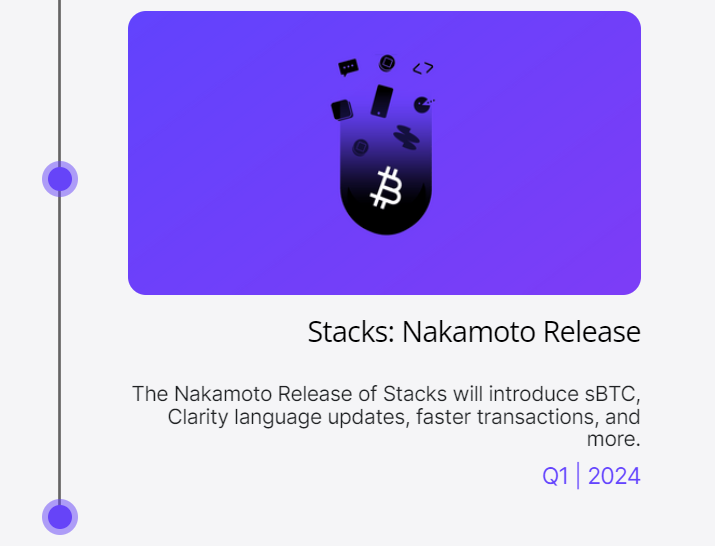 Stacks: Nakamoto Release

The Nakamoto Release of Stacks will introduce sBTC, Clarity language updates, faster transactions, and more.

Q1 | 2024